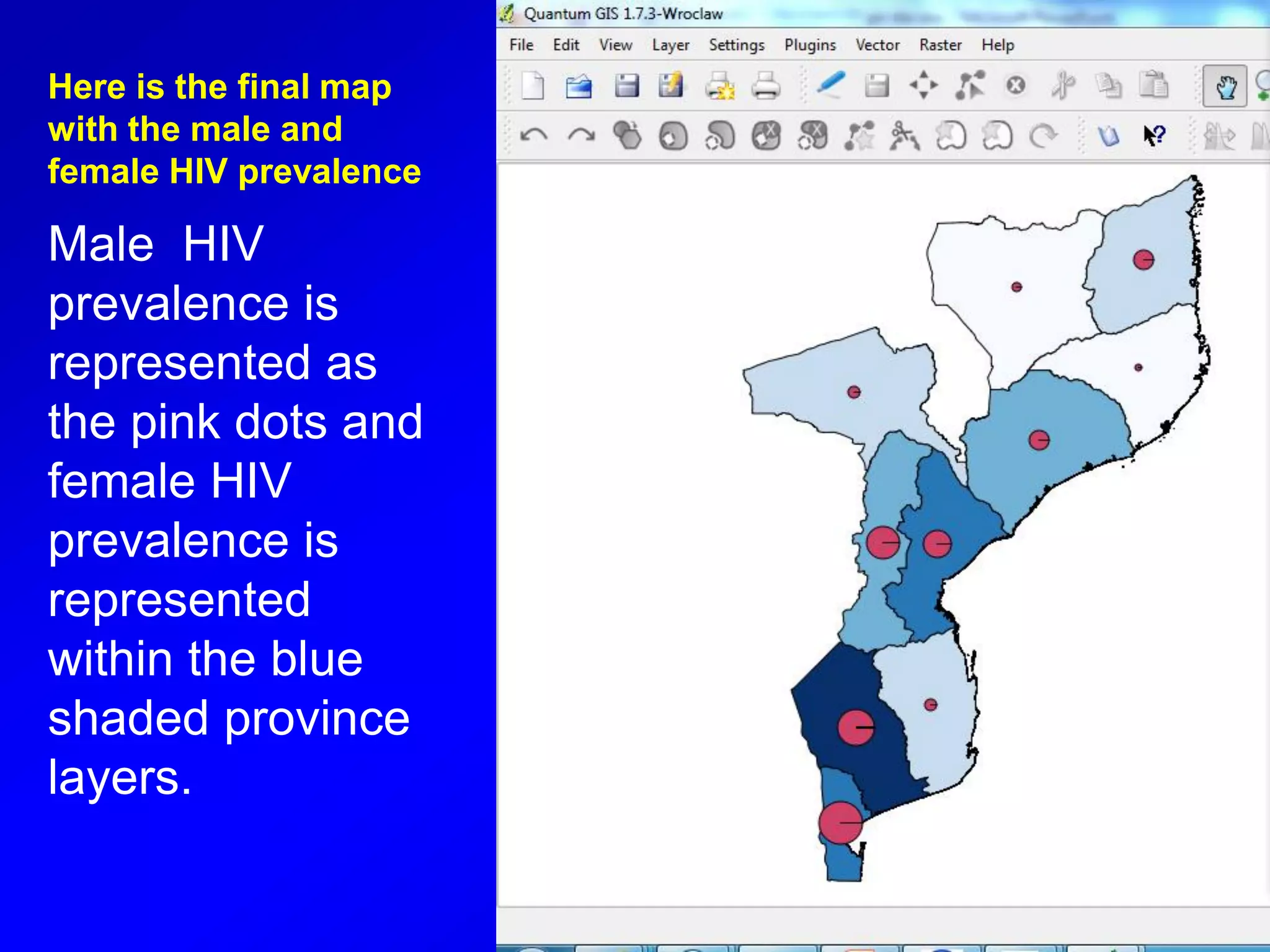 Here is the final map with the male and female HIV prevalence

Male HIV prevalence is represented as the pink dots and female HIV prevalence is represented within the blue shaded province layers.

Quantum GIS 1.7.3-Wroclaw

File Edit View Layer Settings Plugins Vector Raster Help